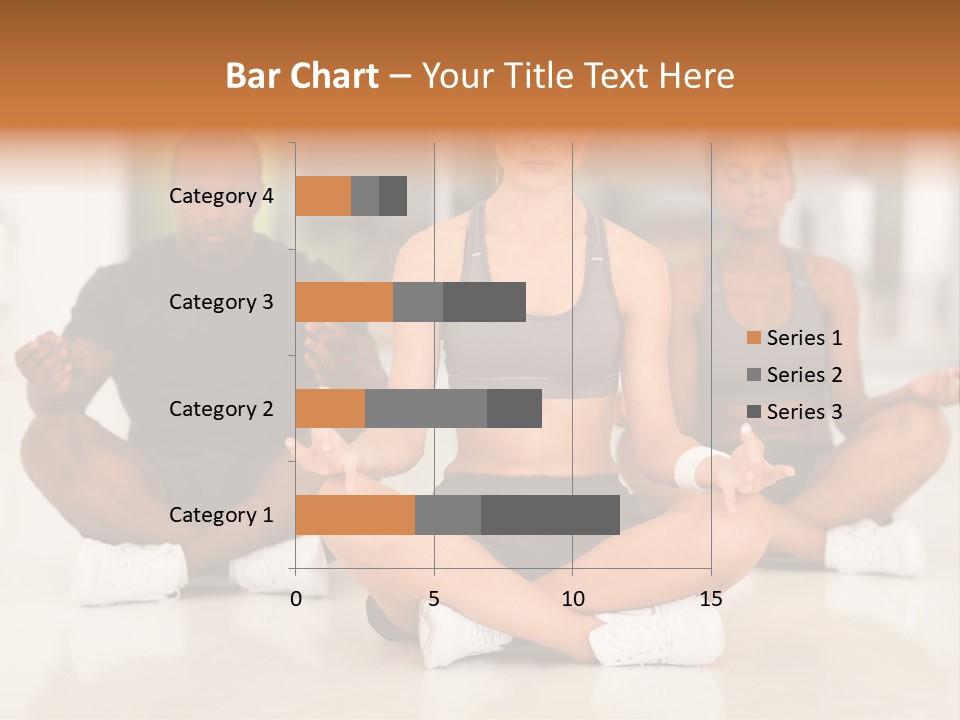 Bar Chart – Your Title Text Here

Category 4
Category 3
Category 2
Category 1

0
5
10
15

Series 1
Series 2
Series 3